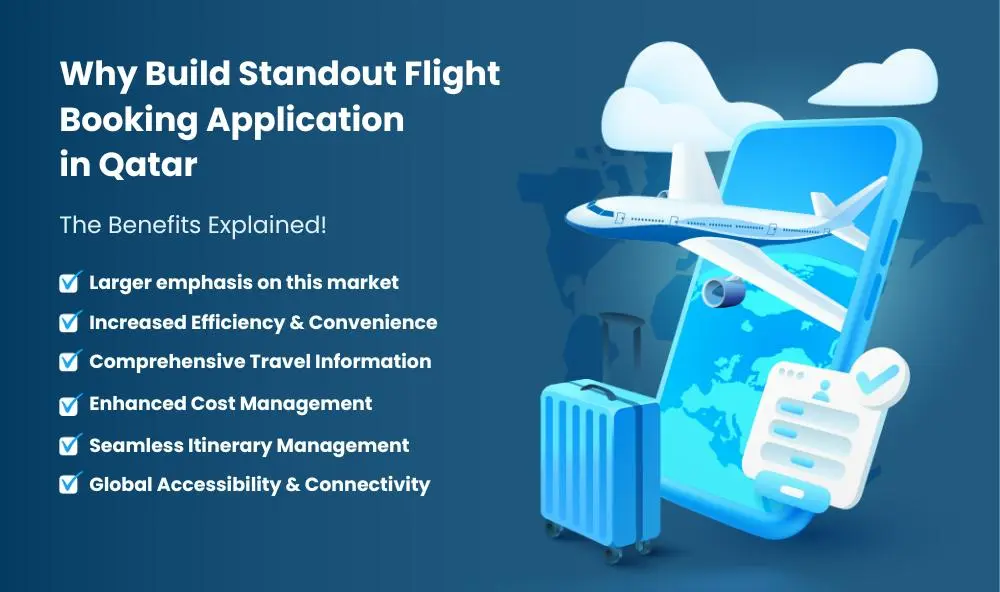 Why Build Standout Flight Booking Application in Qatar

The Benefits Explained!

Larger emphasis on this market

Increased Efficiency & Convenience

Comprehensive Travel Information

Enhanced Cost Management

Seamless Itinerary Management

Global Accessibility & Connectivity